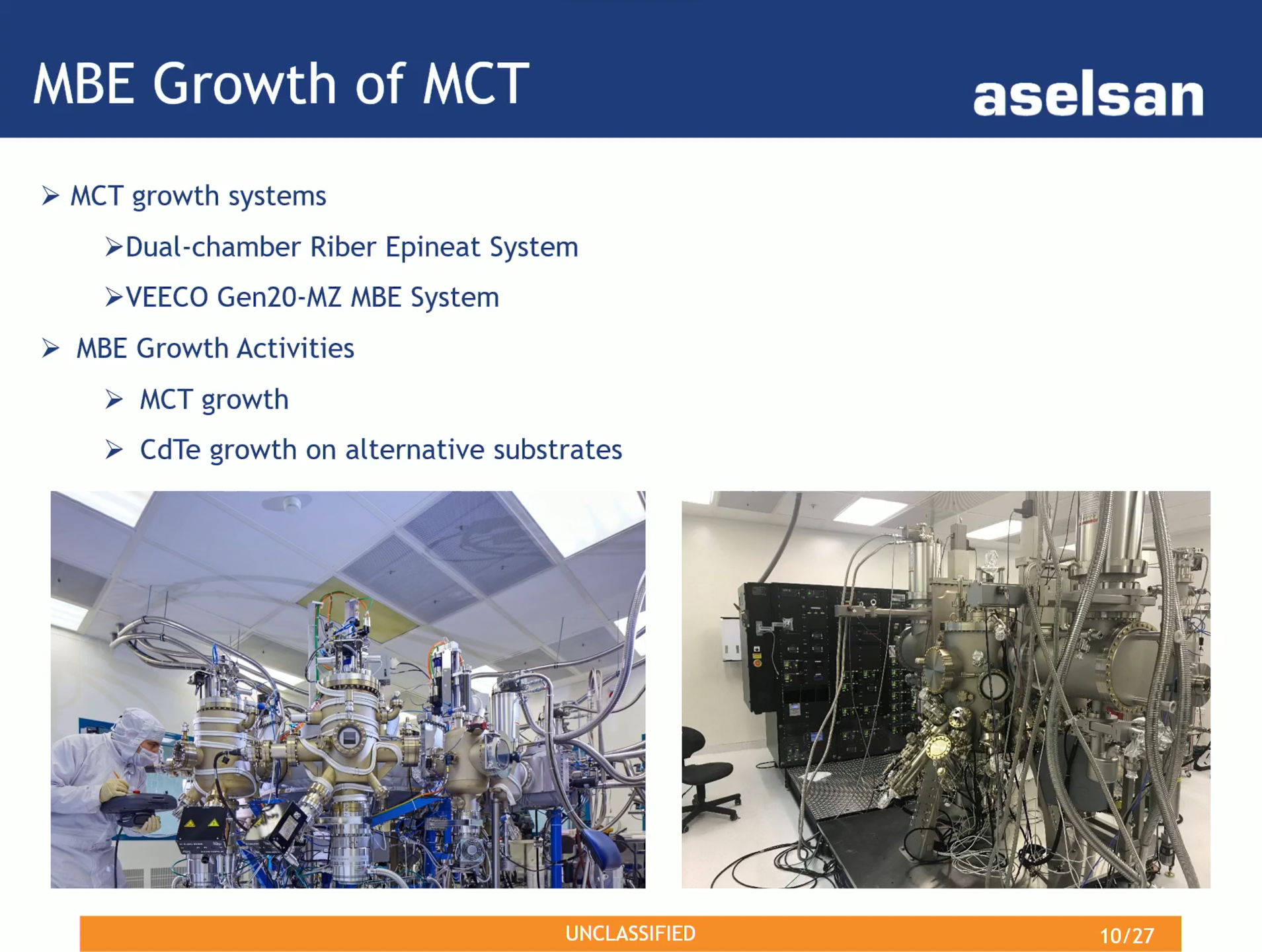 MBE Growth of MCT

aselsan

➢ MCT growth systems

➢Dual-chamber Riber Epineat System

➢VEECO Gen20-MZ MBE System

➢ MBE Growth Activities

➢ MCT growth

➢ CdTe growth on alternative substrates

UNCLASSIFIED

10/27